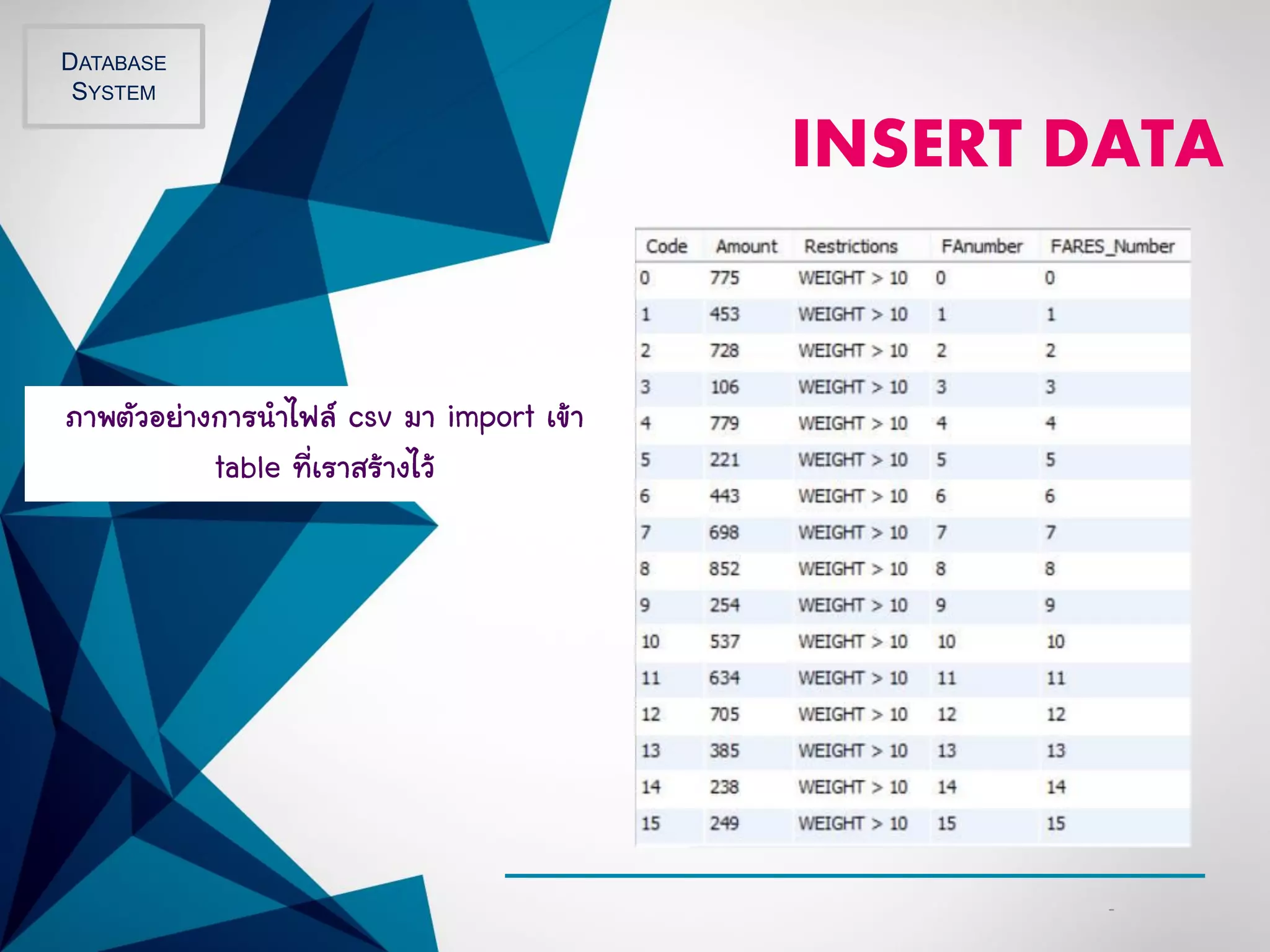 DATABASE SYSTEM

INSERT DATA

ภาพตัวอย่างการนำไฟล์ csv มา import เข้า table ที่เราสร้างไว้

| Code | Amount | Restrictions | FAnumber | FARES_Number |
|---|---|---|---|---|
| 0 | 775 | WEIGHT > 10 | 0 | 0 |
| 1 | 453 | WEIGHT > 10 | 1 | 1 |
| 2 | 728 | WEIGHT > 10 | 2 | 2 |
| 3 | 106 | WEIGHT > 10 | 3 | 3 |
| 4 | 779 | WEIGHT > 10 | 4 | 4 |
| 5 | 221 | WEIGHT > 10 | 5 | 5 |
| 6 | 443 | WEIGHT > 10 | 6 | 6 |
| 7 | 698 | WEIGHT > 10 | 7 | 7 |
| 8 | 852 | WEIGHT > 10 | 8 | 8 |
| 9 | 254 | WEIGHT > 10 | 9 | 9 |
| 10 | 537 | WEIGHT > 10 | 10 | 10 |
| 11 | 634 | WEIGHT > 10 | 11 | 11 |
| 12 | 705 | WEIGHT > 10 | 12 | 12 |
| 13 | 385 | WEIGHT > 10 | 13 | 13 |
| 14 | 238 | WEIGHT > 10 | 14 | 14 |
| 15 | 249 | WEIGHT > 10 | 15 | 15 |